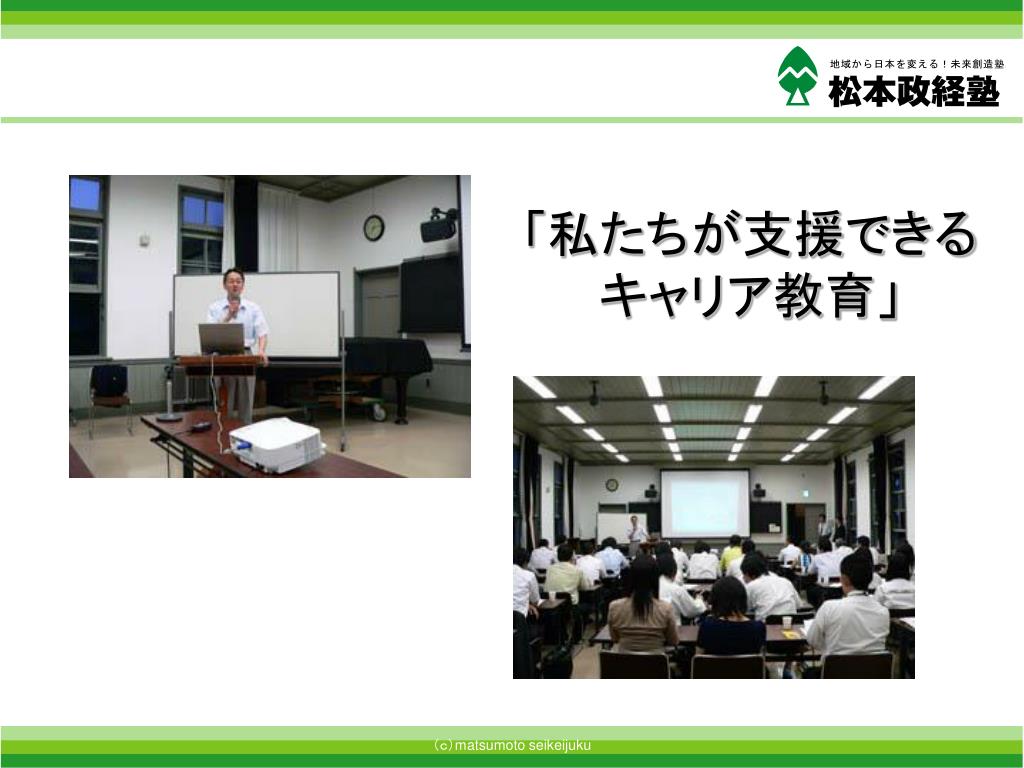 地域から日本を変える！未来創造塾
松本政経塾

「私たちが支援できる
キャリア教育」

(c) matsumoto seikeijuku